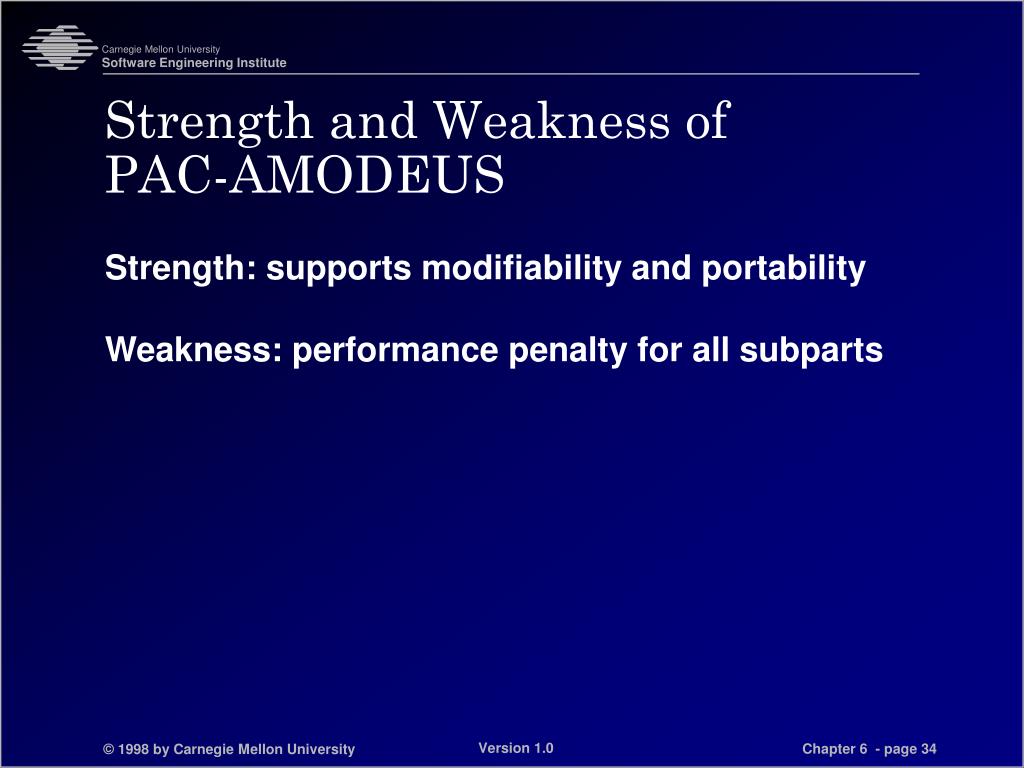 Carnegie Mellon University
Software Engineering Institute

Strength and Weakness of PAC-AMODEUS

Strength: supports modifiability and portability

Weakness: performance penalty for all subparts

© 1998 by Carnegie Mellon University

Version 1.0

Chapter 6 - page 34